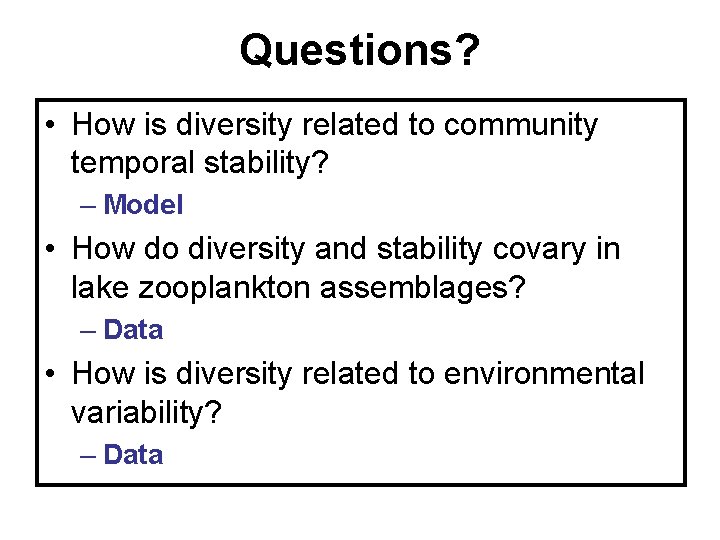 Questions?

• How is diversity related to community temporal stability?
– Model
• How do diversity and stability covary in lake zooplankton assemblages?
– Data
• How is diversity related to environmental variability?
– Data